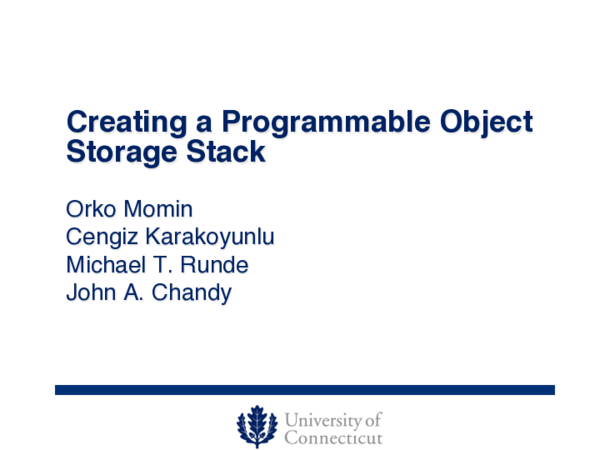 Creating a Programmable Object Storage Stack

Orko Momin
Cengiz Karakoyunlu
Michael T. Runde
John A. Chandy

University of Connecticut